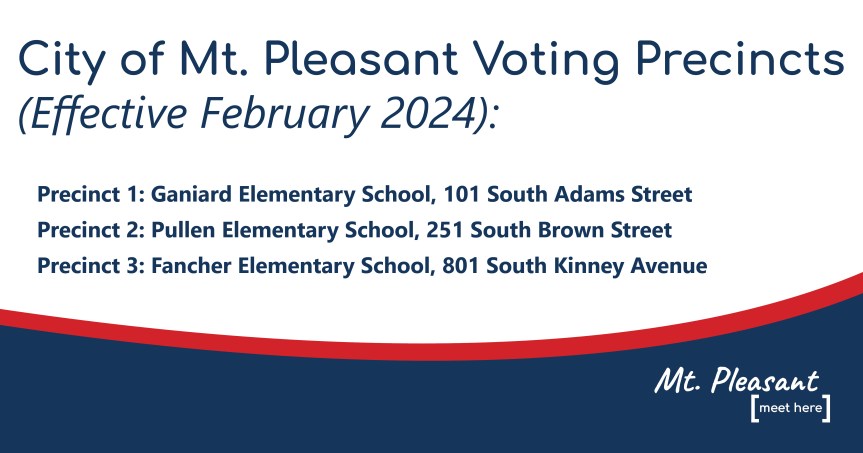 City of Mt. Pleasant Voting Precincts
(Effective February 2024):

Precinct 1: Ganiard Elementary School, 101 South Adams Street
Precinct 2: Pullen Elementary School, 251 South Brown Street
Precinct 3: Fancher Elementary School, 801 South Kinney Avenue

Mt. Pleasant
[meet here]